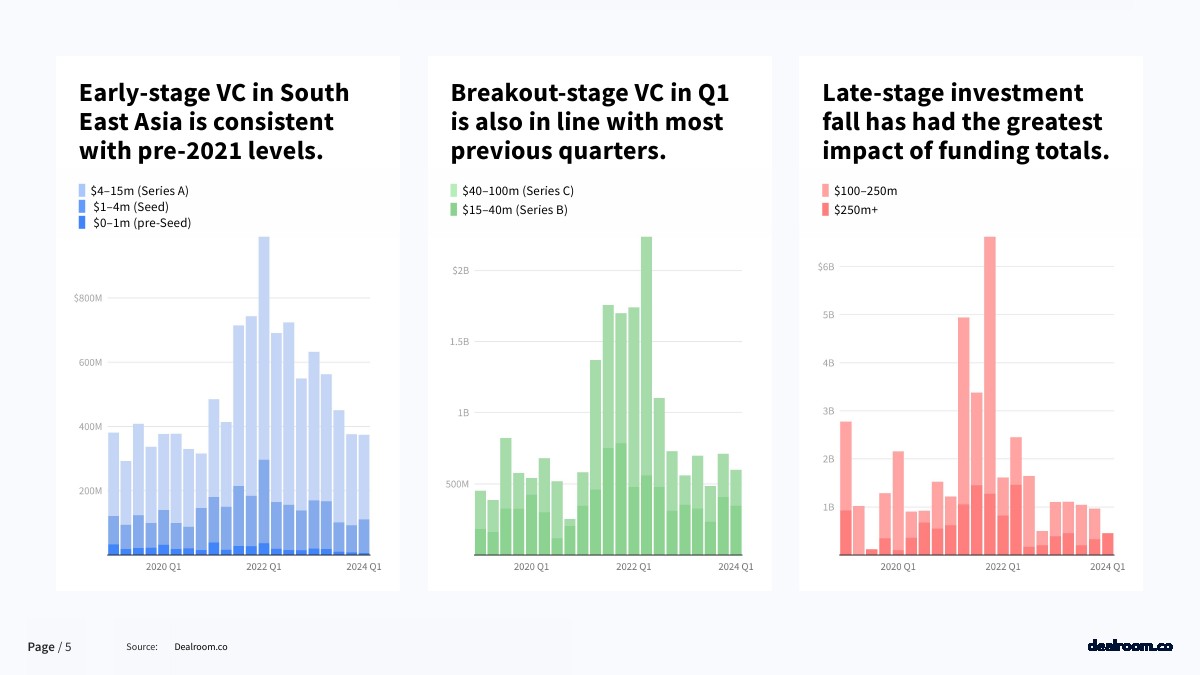 Early-stage VC in South East Asia is consistent with pre-2021 levels.

$4–15m (Series A)
$1–4m (Seed)
$0–1m (pre-Seed)

$800M
600M
400M
200M

2020 Q1
2022 Q1
2024 Q1

Breakout-stage VC in Q1 is also in line with most previous quarters.

$40–100m (Series C)
$15–40m (Series B)

$2B
1.5B
1B
500M

2020 Q1
2022 Q1
2024 Q1

Late-stage investment fall has had the greatest impact of funding totals.

$100–250m
$250m+

$6B
5B
4B
3B
2B
1B

2020 Q1
2022 Q1
2024 Q1

Page / 5
Source: Dealroom.co
dealroom.co